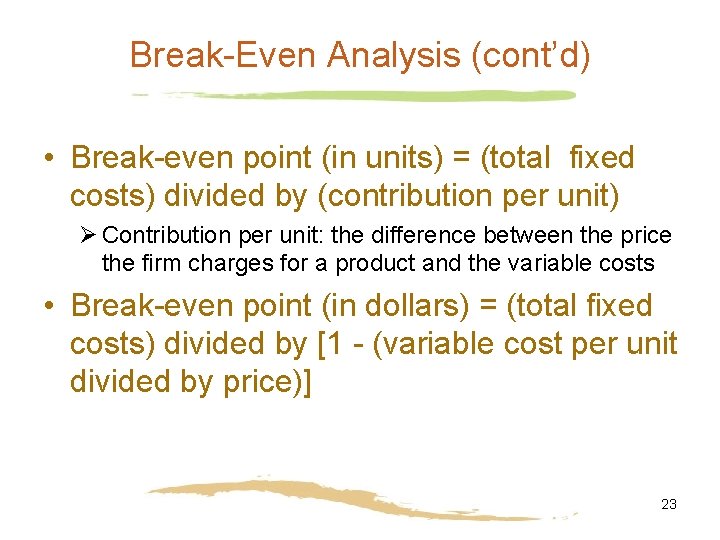 Break-Even Analysis (cont'd)

• Break-even point (in units) = (total fixed costs) divided by (contribution per unit)

➢ Contribution per unit: the difference between the price the firm charges for a product and the variable costs

• Break-even point (in dollars) = (total fixed costs) divided by [1 - (variable cost per unit divided by price)]

23